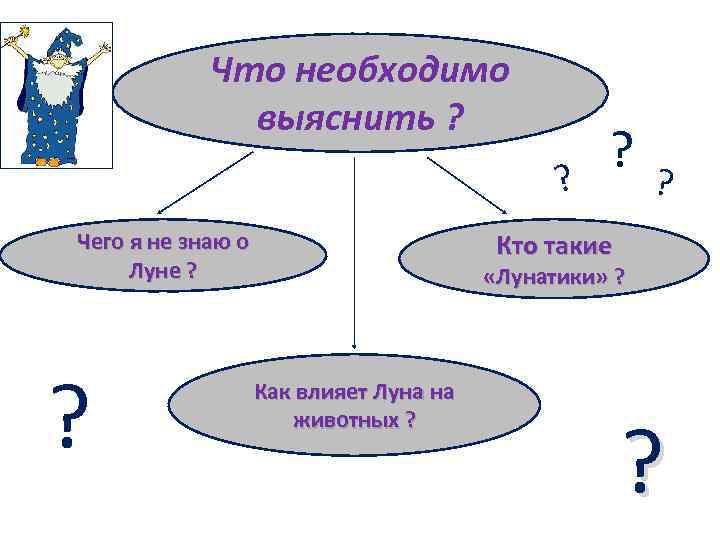 Что необходимо выяснить ?

?
?
?

Чего я не знаю о Луне ?

Кто такие «Лунатики» ?

Как влияет Луна на животных ?

?

?